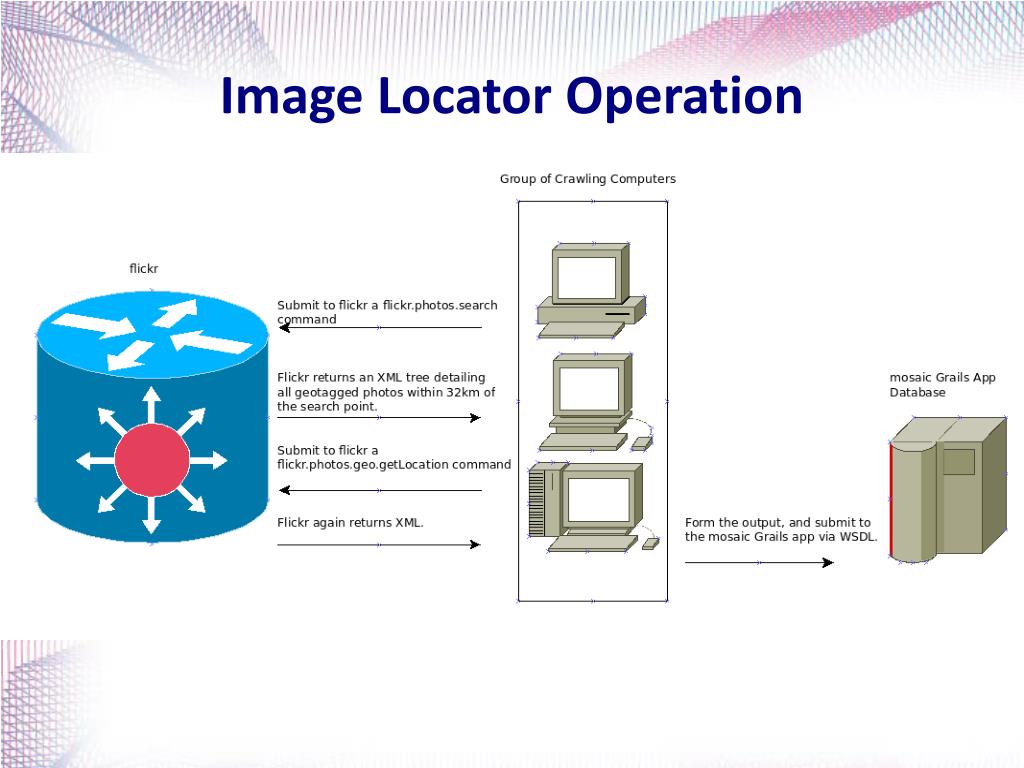 Image Locator Operation

Group of Crawling Computers

flickr

Submit to flickr a flickr.photos.search command

Flickr returns an XML tree detailing all geotagged photos within 32km of the search point.

Submit to flickr a flickr.photos.geo.getLocation command

Flickr again returns XML.

Form the output, and submit to the mosaic Grails app via WSDL.

mosaic Grails App Database